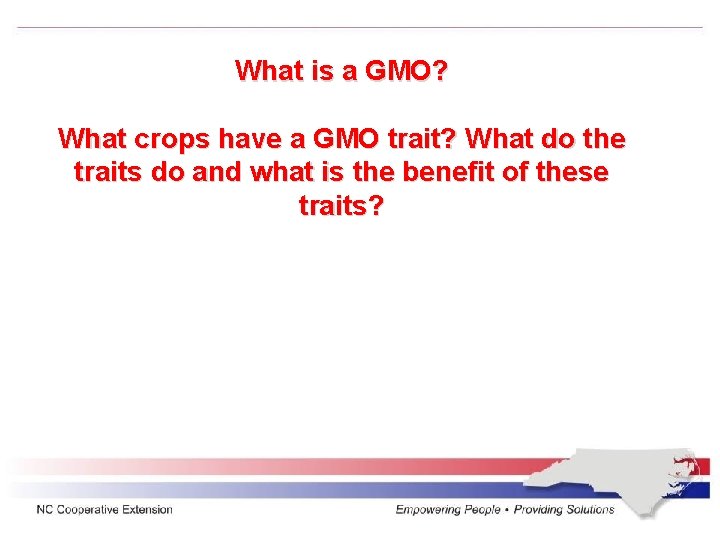 What is a GMO?

What crops have a GMO trait? What do the traits do and what is the benefit of these traits?

NC Cooperative Extension

Empowering People • Providing Solutions